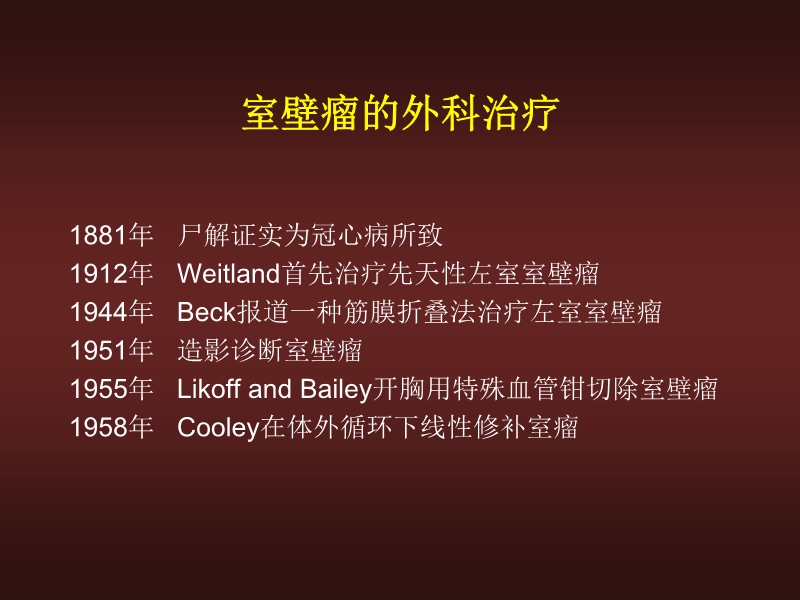 室壁瘤的外科治疗

1881年　尸解证实为冠心病所致
1912年　Weitland首先治疗先天性左室室壁瘤
1944年　Beck报道一种筋膜折叠法治疗左室室壁瘤
1951年　造影诊断室壁瘤
1955年　Likoff and Bailey开胸用特殊血管钳切除室壁瘤
1958年　Cooley在体外循环下线性修补室瘤